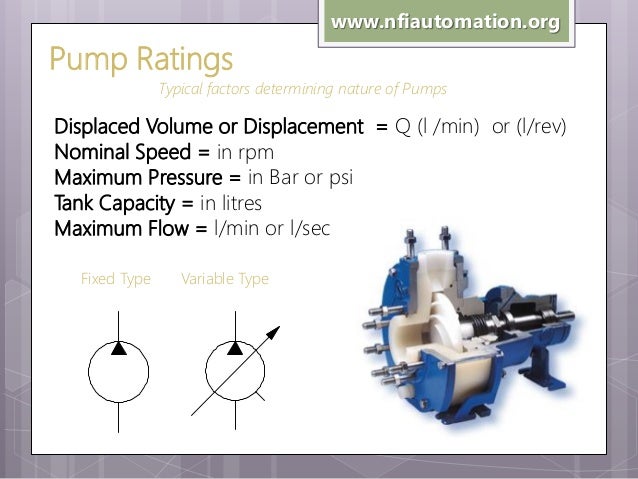 www.nfiautomation.org

Pump Ratings

Typical factors determining nature of Pumps

Displaced Volume or Displacement = Q (l /min) or (l/rev)
Nominal Speed = in rpm
Maximum Pressure = in Bar or psi
Tank Capacity = in litres
Maximum Flow = l/min or l/sec

Fixed Type

Variable Type